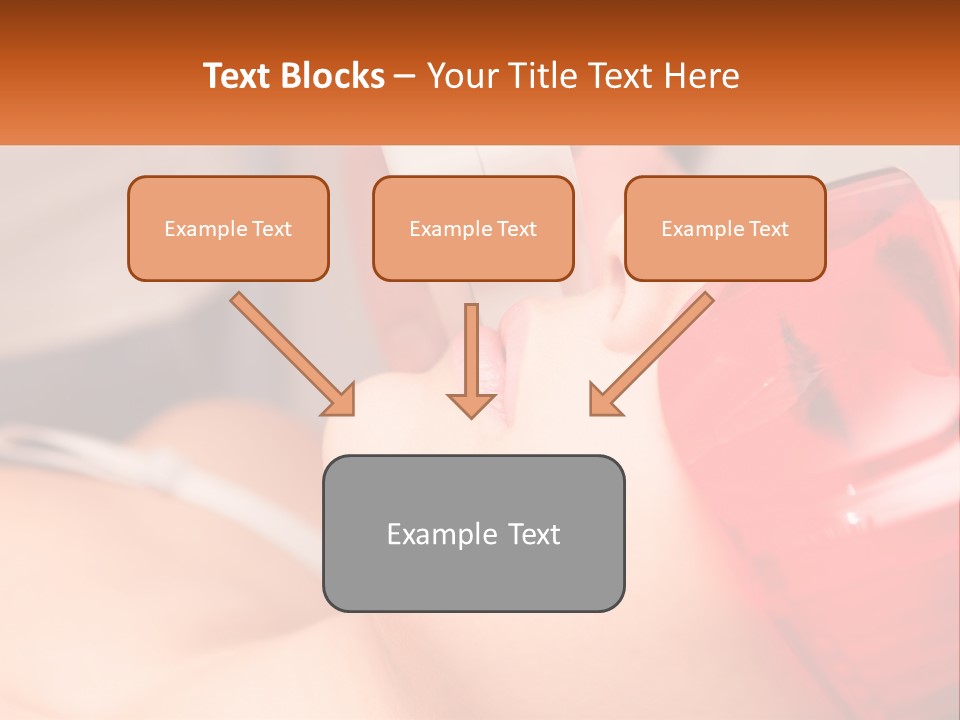 Text Blocks – Your Title Text Here

Example Text

Example Text

Example Text

Example Text